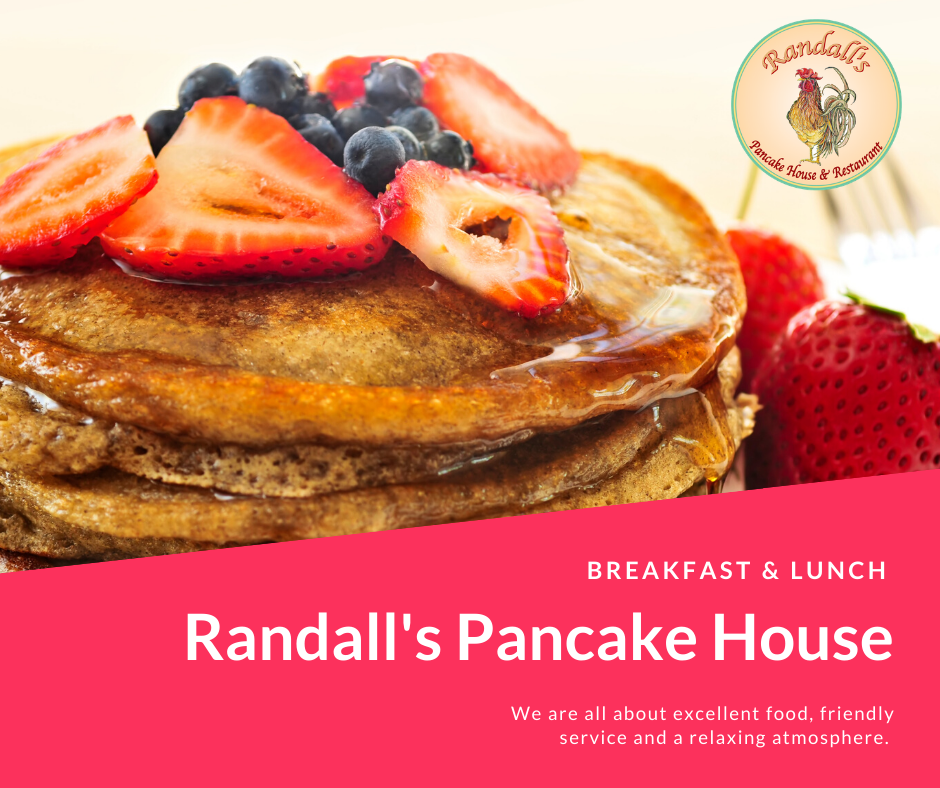 Randall's
Pancake House & Restaurant

BREAKFAST & LUNCH

Randall's Pancake House

We are all about excellent food, friendly service and a relaxing atmosphere.